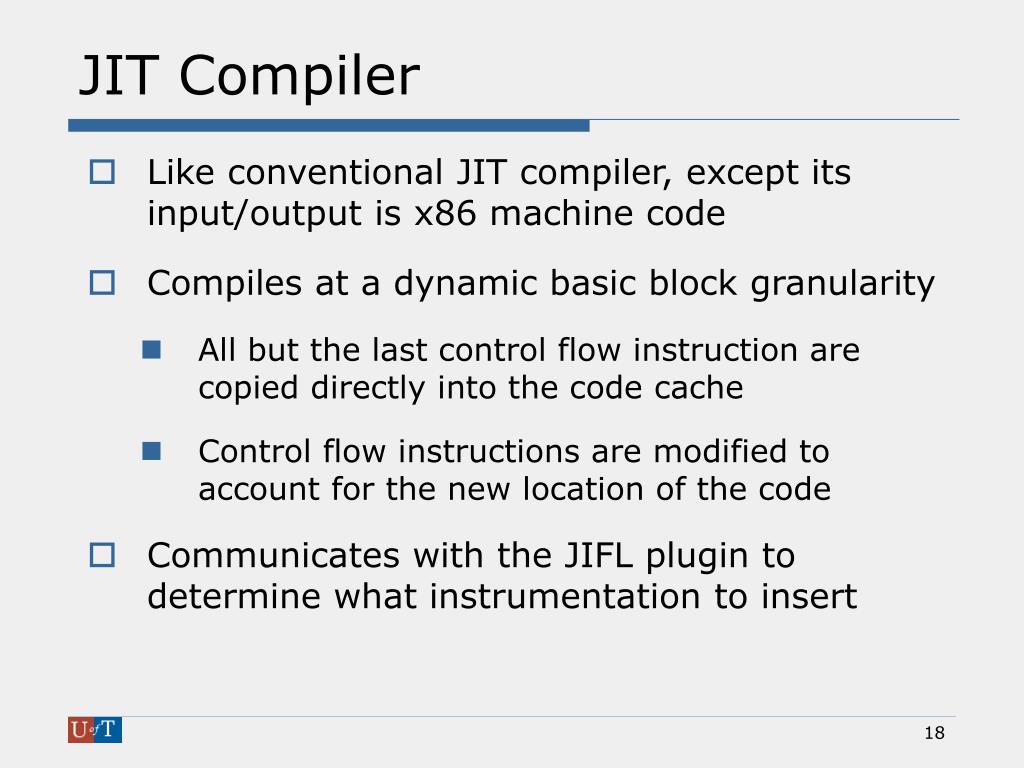 JIT Compiler

Like conventional JIT compiler, except its input/output is x86 machine code

Compiles at a dynamic basic block granularity

All but the last control flow instruction are copied directly into the code cache

Control flow instructions are modified to account for the new location of the code

Communicates with the JIFL plugin to determine what instrumentation to insert

U of T

18